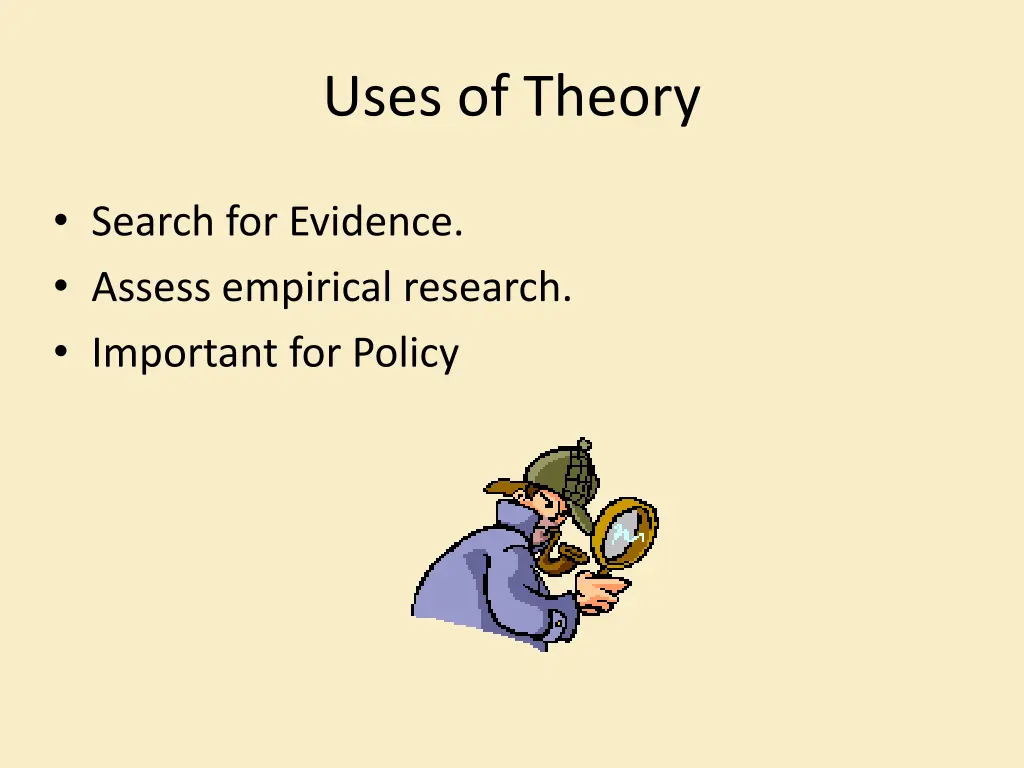 Uses of Theory

• Search for Evidence.
• Assess empirical research.
• Important for Policy